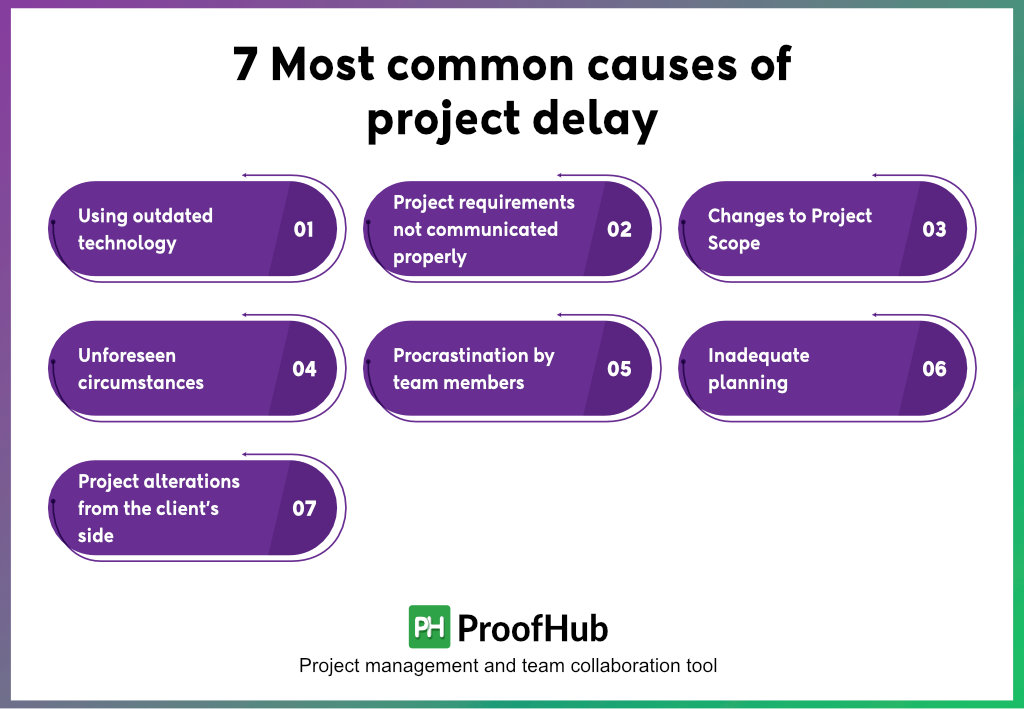 7 Most common causes of project delay

Using outdated technology 01

Project requirements not communicated properly 02

Changes to Project Scope 03

Unforeseen circumstances 04

Procrastination by team members 05

Inadequate planning 06

Project alterations from the client's side 07

PH ProofHub

Project management and team collaboration tool